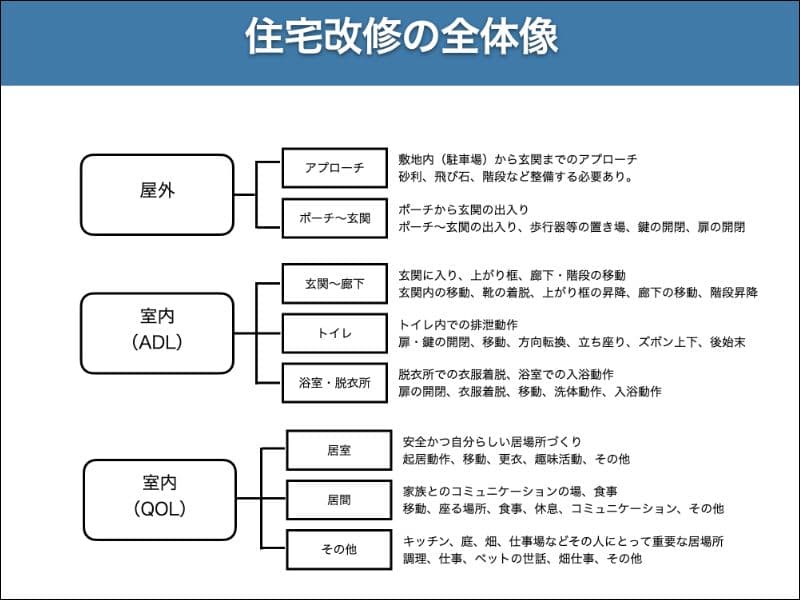 住宅改修の全体像

屋外

アプローチ
敷地内（駐車場）から玄関までのアプローチ
砂利、飛び石、階段など整備する必要あり。

ポーチ〜玄関
ポーチから玄関の出入り
ポーチ〜玄関の出入り、歩行器等の置き場、鍵の開閉、扉の開閉

室内
（ADL）

玄関〜廊下
玄関に入り、上がり框、廊下・階段の移動
玄関内の移動、靴の着脱、上がり框の昇降、廊下の移動、階段昇降

トイレ
トイレ内での排泄動作
扉・鍵の開閉、移動、方向転換、立ち座り、ズボン上下、後始末

浴室・脱衣所
脱衣所での衣服着脱、浴室での入浴動作
扉の開閉、衣服着脱、移動、洗体動作、入浴動作

室内
（QOL）

居室
安全かつ自分らしい居場所づくり
起居動作、移動、更衣、趣味活動、その他

居間
家族とのコミュニケーションの場、食事
移動、座る場所、食事、休息、コミュニケーション、その他

その他
キッチン、庭、畑、仕事場などその人にとって重要な居場所
調理、仕事、ペットの世話、畑仕事、その他